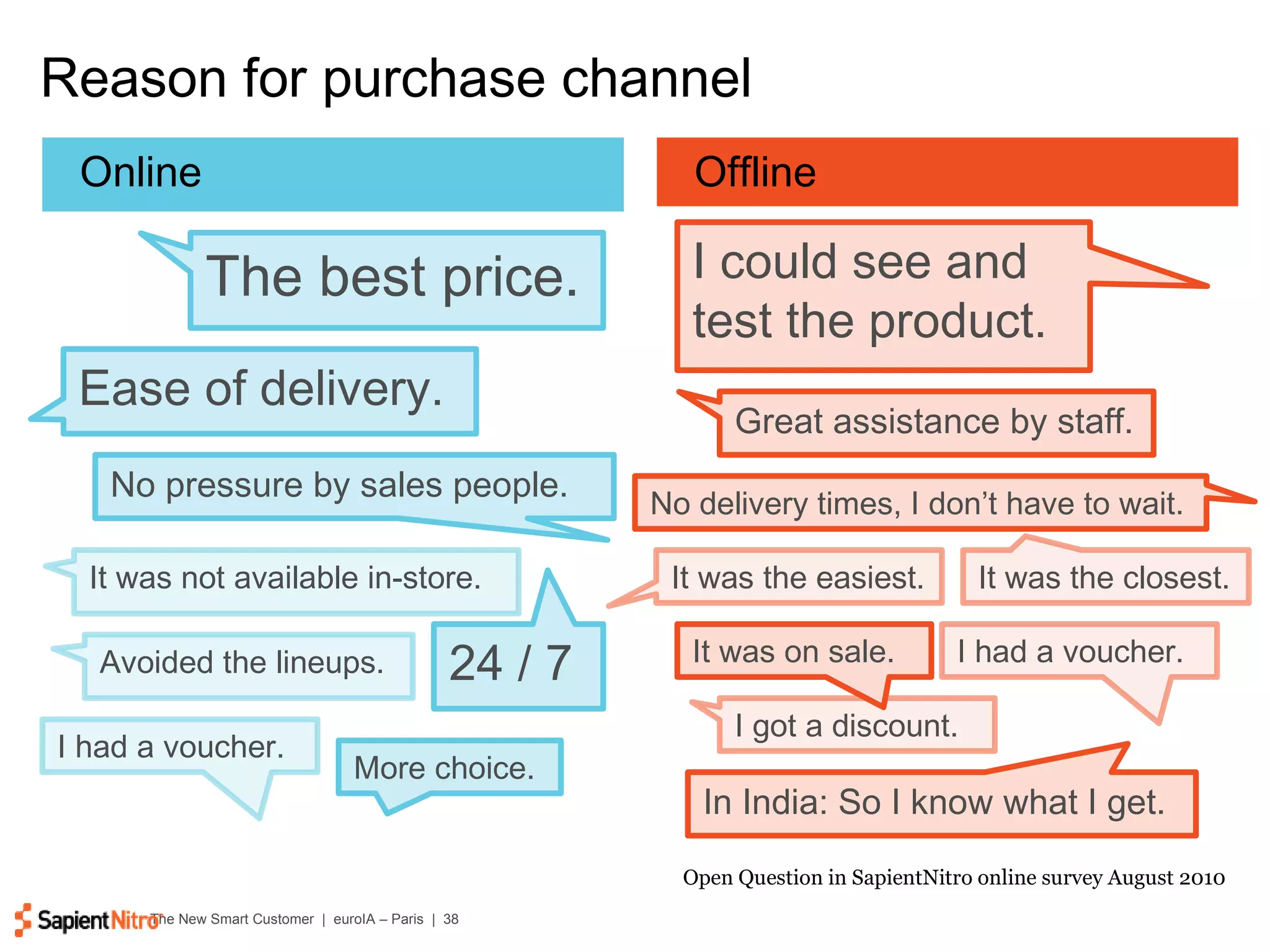 Reason for purchase channel

Online

The best price.

Ease of delivery.

No pressure by sales people.

It was not available in-store.

Avoided the lineups.

24 / 7

I had a voucher.

More choice.

Offline

I could see and test the product.

Great assistance by staff.

No delivery times, I don't have to wait.

It was the easiest.

It was the closest.

It was on sale.

I had a voucher.

I got a discount.

In India: So I know what I get.

Open Question in SapientNitro online survey August 2010

SapientNitro The New Smart Customer | euroIA – Paris | 38